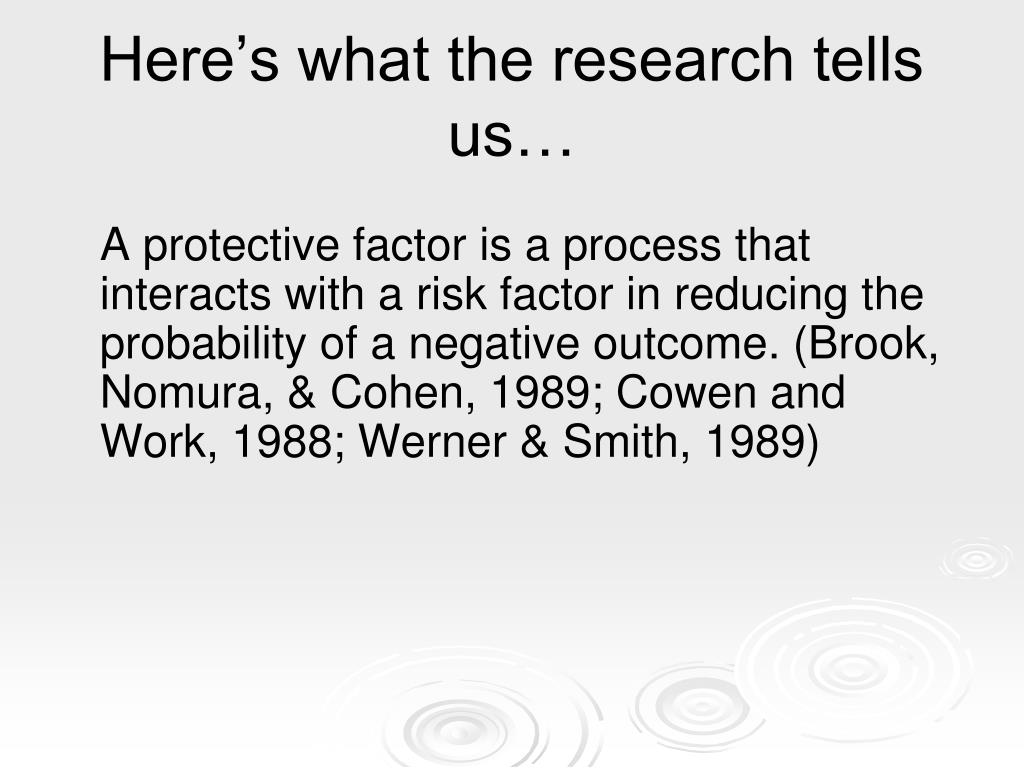 Here’s what the research tells us…

A protective factor is a process that interacts with a risk factor in reducing the probability of a negative outcome. (Brook, Nomura, & Cohen, 1989; Cowen and Work, 1988; Werner & Smith, 1989)